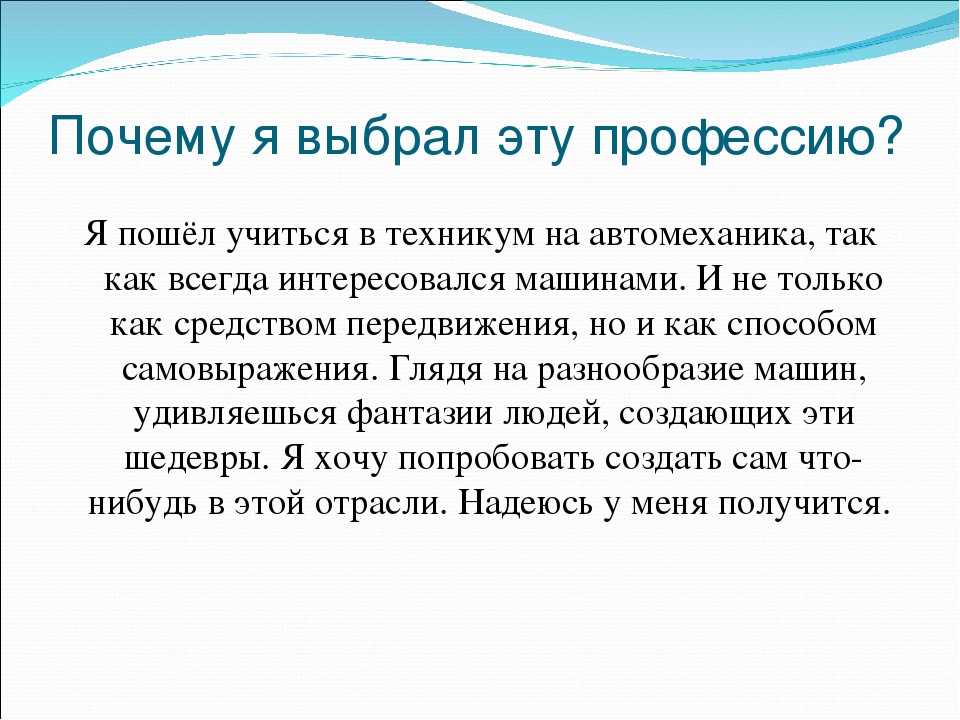 Почему я выбрал эту профессию?

Я пошёл учиться в техникум на автомеханика, так как всегда интересовался машинами. И не только как средством передвижения, но и как способом самовыражения. Глядя на разнообразие машин, удивляешься фантазии людей, создающих эти шедевры. Я хочу попробовать создать сам что-нибудь в этой отрасли. Надеюсь у меня получится.